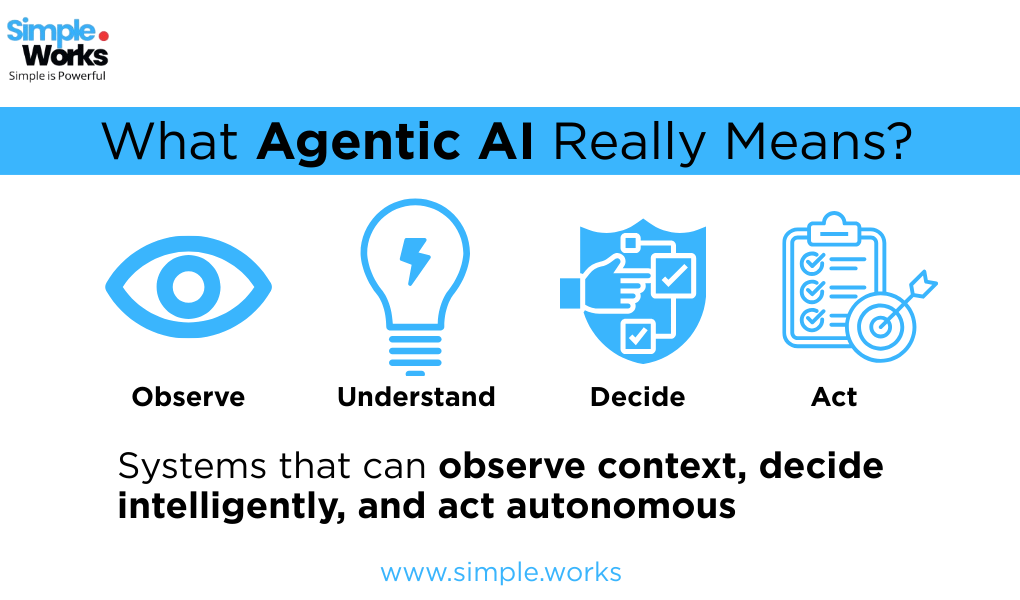 Simple.
Works
Simple is Powerful

What Agentic AI Really Means?

Observe

Understand

Decide

Act

Systems that can observe context, decide intelligently, and act autonomous

www.simple.works